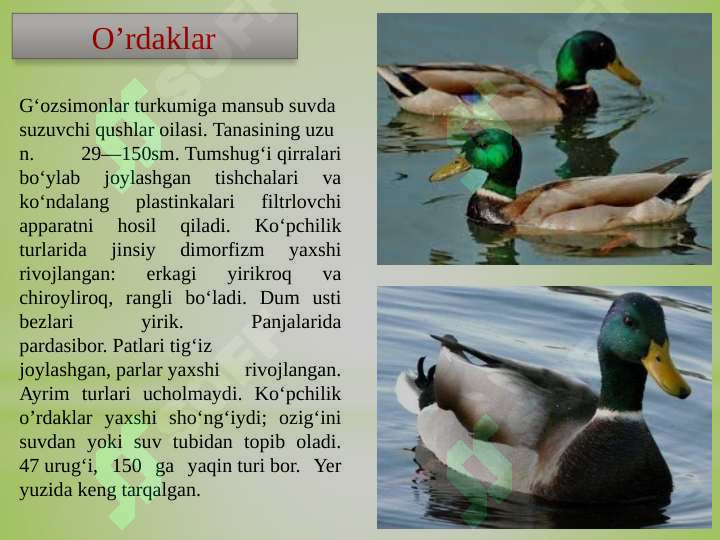 O’rdaklar

G‘ozsimonlar turkumiga mansub suvda suzuvchi qushlar oilasi. Tanasining uzu n. 29—150sm. Tumshug‘i qirralari bo‘ylab joylashgan tishchalari va ko‘ndalang plastinkalari filtrlovchi apparatni hosil qiladi. Ko‘pchilik turlarida jinsiy dimorfizm yaxshi rivojlangan: erkagi yirikroq va chiroyliroq, rangli bo‘ladi. Dum usti bezlari yirik. Panjalarida pardasibor. Patlari tig‘iz joylashgan, parlar yaxshi rivojlangan. Ayrim turlari ucholmaydi. Ko‘pchilik o’rdaklar yaxshi sho‘ng‘iydi; ozig‘ini suvdan yoki suv tubidan topib oladi. 47 urug‘i, 150 ga yaqin turi bor. Yer yuzida keng tarqalgan.